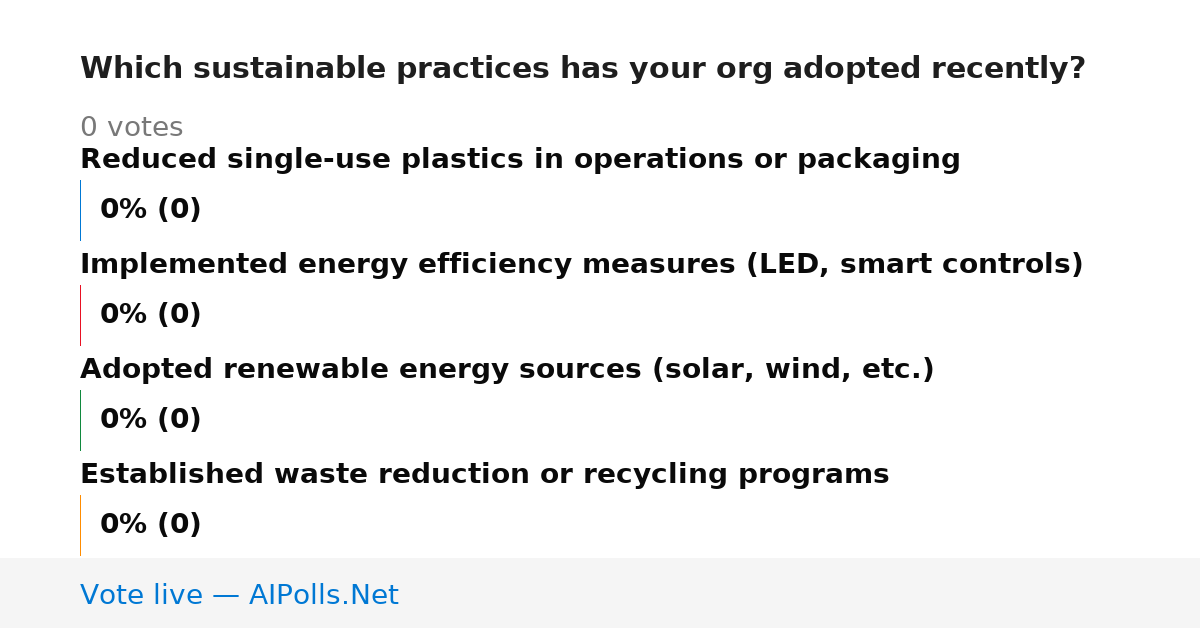 Which sustainable practices has your org adopted recently?

0 votes

Reduced single-use plastics in operations or packaging

0% (0)

Implemented energy efficiency measures (LED, smart controls)

0% (0)

Adopted renewable energy sources (solar, wind, etc.)

0% (0)

Established waste reduction or recycling programs

0% (0)

Vote live — AIPolls.Net